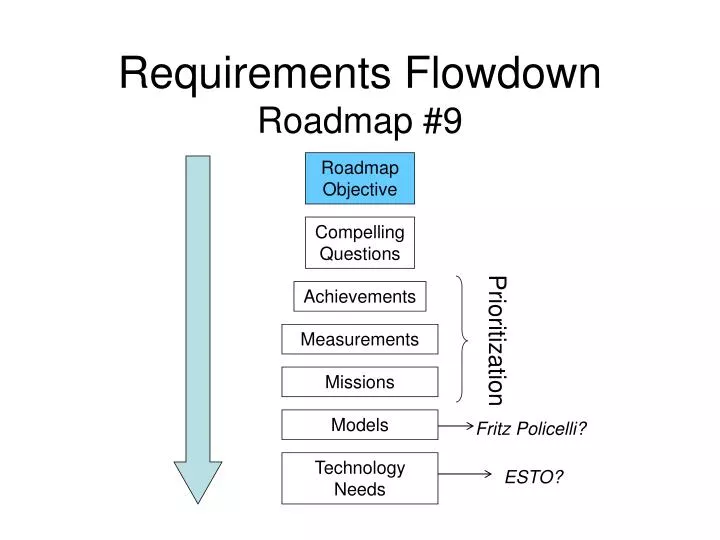 Requirements Flowdown
Roadmap #9

Roadmap Objective

Compelling Questions

Achievements

Measurements

Missions

Prioritization

Models

Fritz Policelli?

Technology Needs

ESTO?